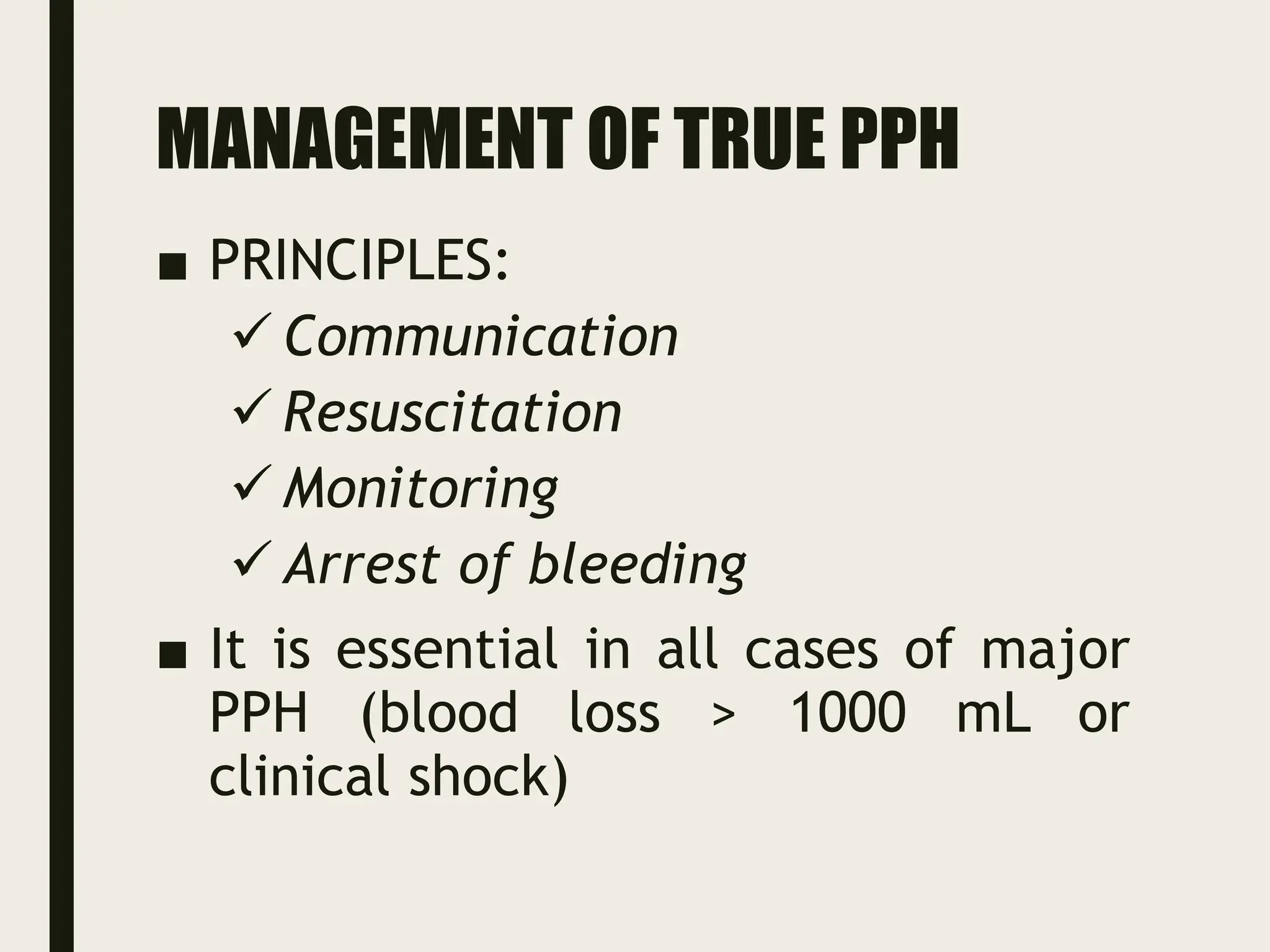 MANAGEMENT OF TRUE PPH

■ PRINCIPLES:
✓ Communication
✓ Resuscitation
✓ Monitoring
✓ Arrest of bleeding

■ It is essential in all cases of major PPH (blood loss > 1000 mL or clinical shock)